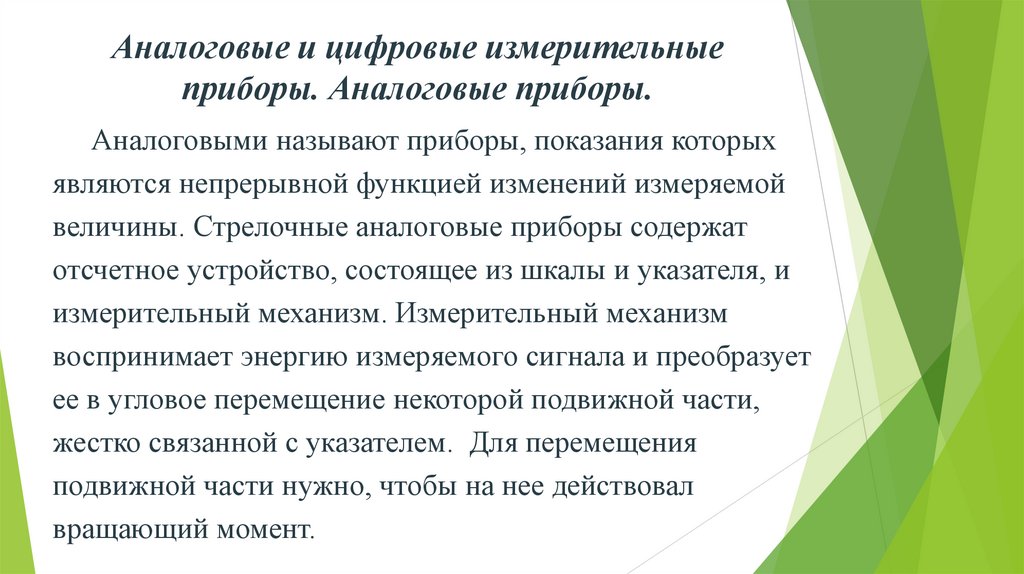 Аналоговые и цифровые измерительные приборы. Аналоговые приборы.

Аналоговыми называют приборы, показания которых являются непрерывной функцией изменений измеряемой величины. Стрелочные аналоговые приборы содержат отсчетное устройство, состоящее из шкалы и указателя, и измерительный механизм. Измерительный механизм воспринимает энергию измеряемого сигнала и преобразует ее в угловое перемещение некоторой подвижной части, жестко связанной с указателем. Для перемещения подвижной части нужно, чтобы на нее действовал вращающий момент.